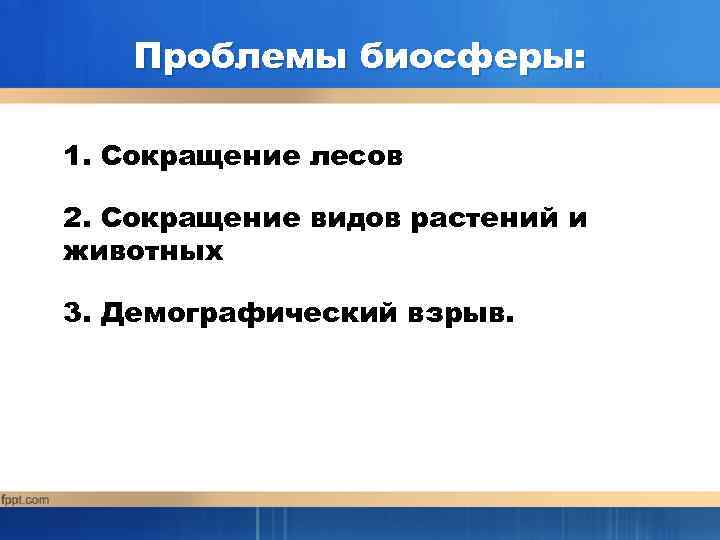 Проблемы биосферы:

1. Сокращение лесов

2. Сокращение видов растений и животных

3. Демографический взрыв.

fppt.com